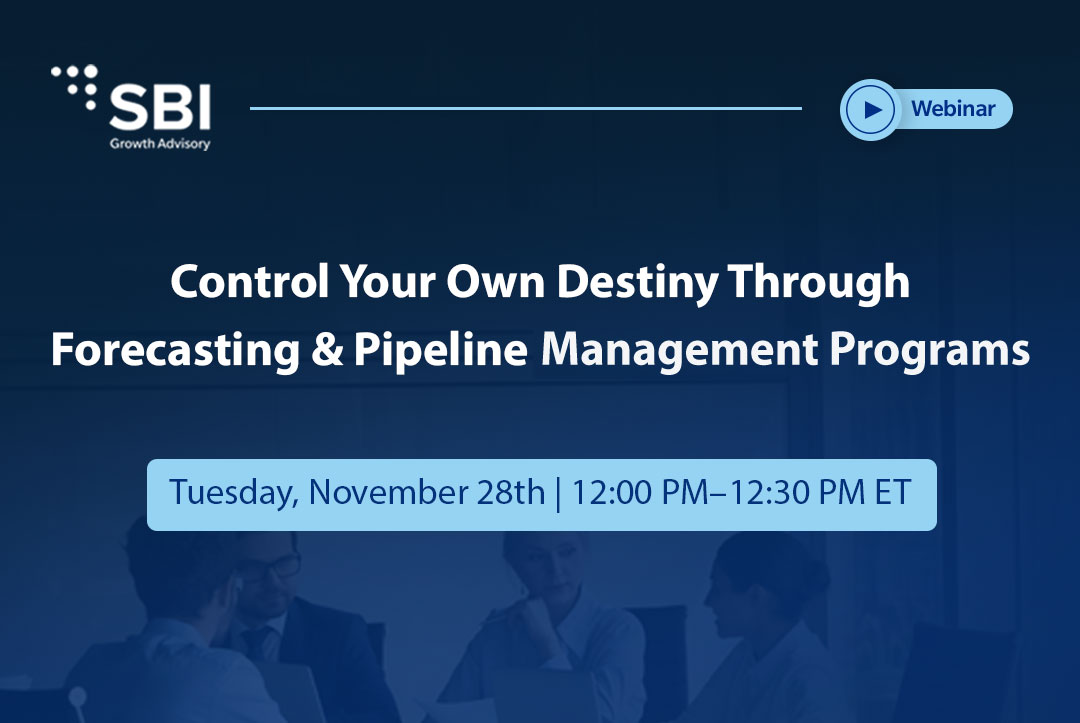 SBI
Growth Advisory

Webinar

Control Your Own Destiny Through Forecasting & Pipeline Management Programs

Tuesday, November 28th | 12:00 PM–12:30 PM ET